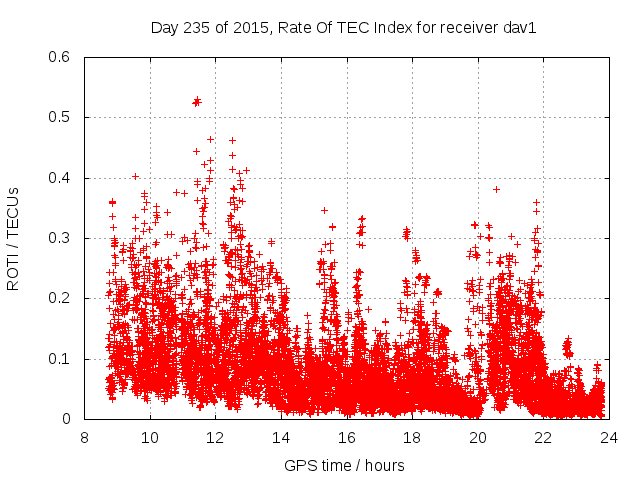 Day 235 of 2015, Rate Of TEC Index for receiver dav1

ROTI / TECUs

0.6
0.5
0.4
0.3
0.2
0.1
0

8 10 12 14 16 18 20 22 24

GPS time / hours